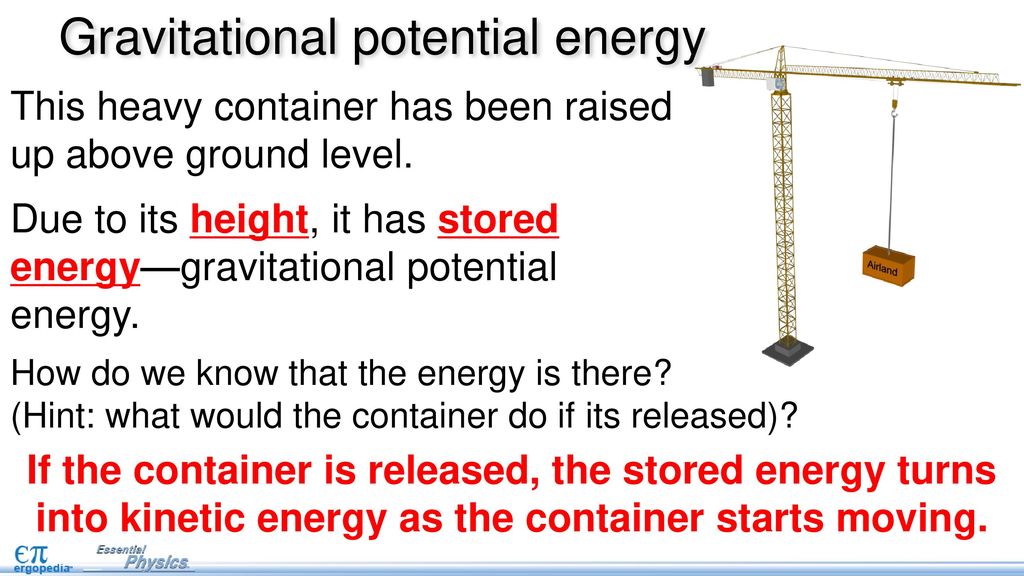 Gravitational potential energy

This heavy container has been raised up above ground level.

Due to its height, it has stored energy—gravitational potential energy.

Airland

How do we know that the energy is there?
(Hint: what would the container do if its released)?

If the container is released, the stored energy turns into kinetic energy as the container starts moving.

$\epsilon\pi$ ergopedia Essential Physics